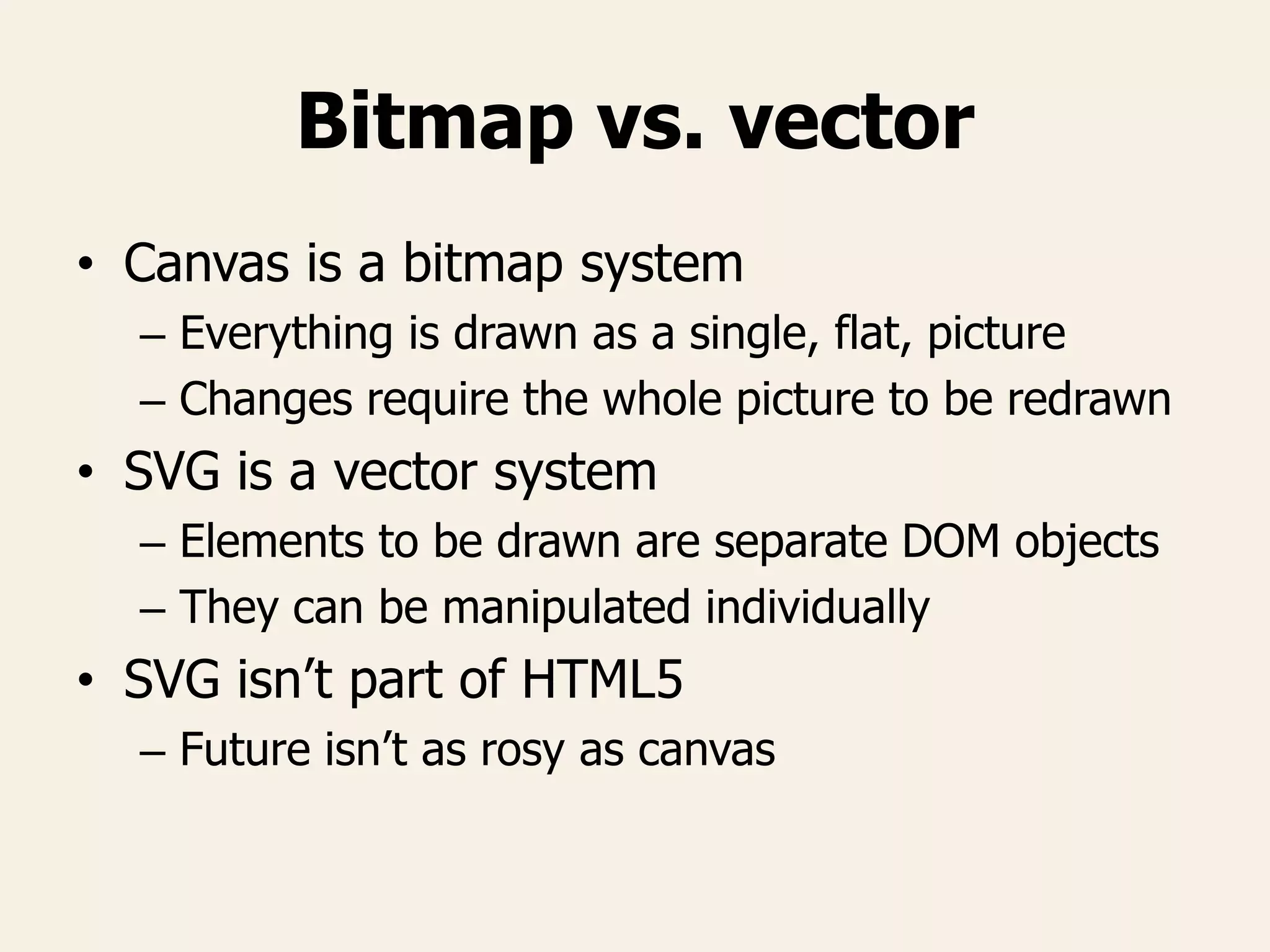 Bitmap vs. vector

• Canvas is a bitmap system
– Everything is drawn as a single, flat, picture
– Changes require the whole picture to be redrawn

• SVG is a vector system
– Elements to be drawn are separate DOM objects
– They can be manipulated individually

• SVG isn’t part of HTML5
– Future isn’t as rosy as canvas